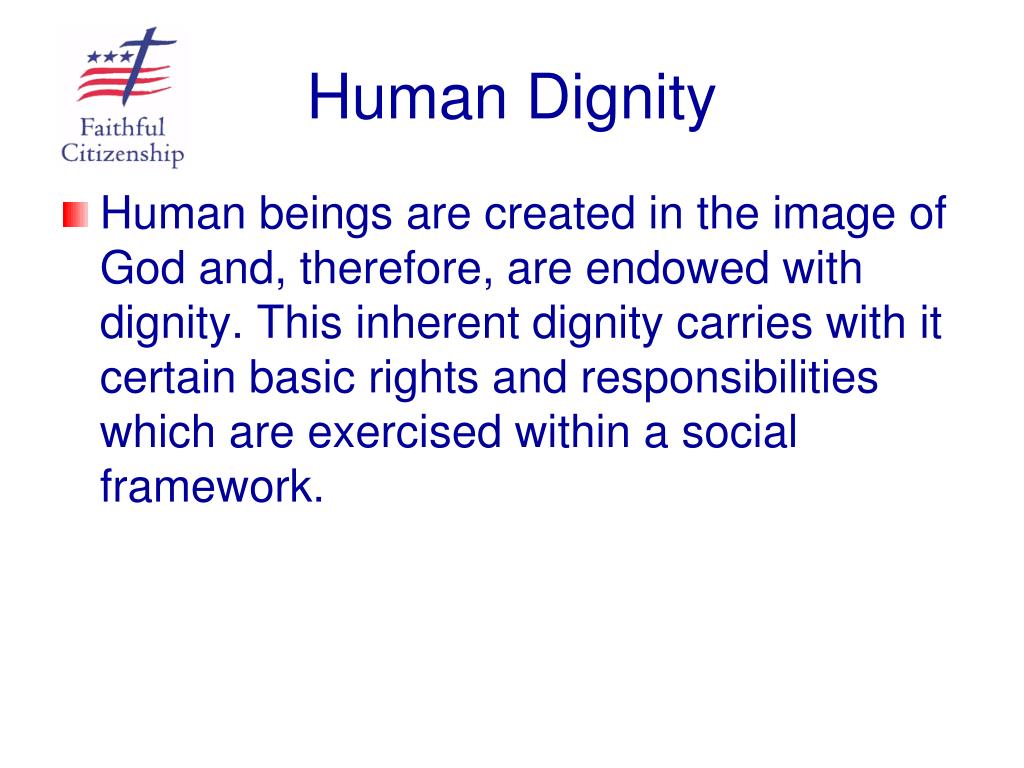 Faithful Citizenship

Human Dignity

Human beings are created in the image of God and, therefore, are endowed with dignity. This inherent dignity carries with it certain basic rights and responsibilities which are exercised within a social framework.